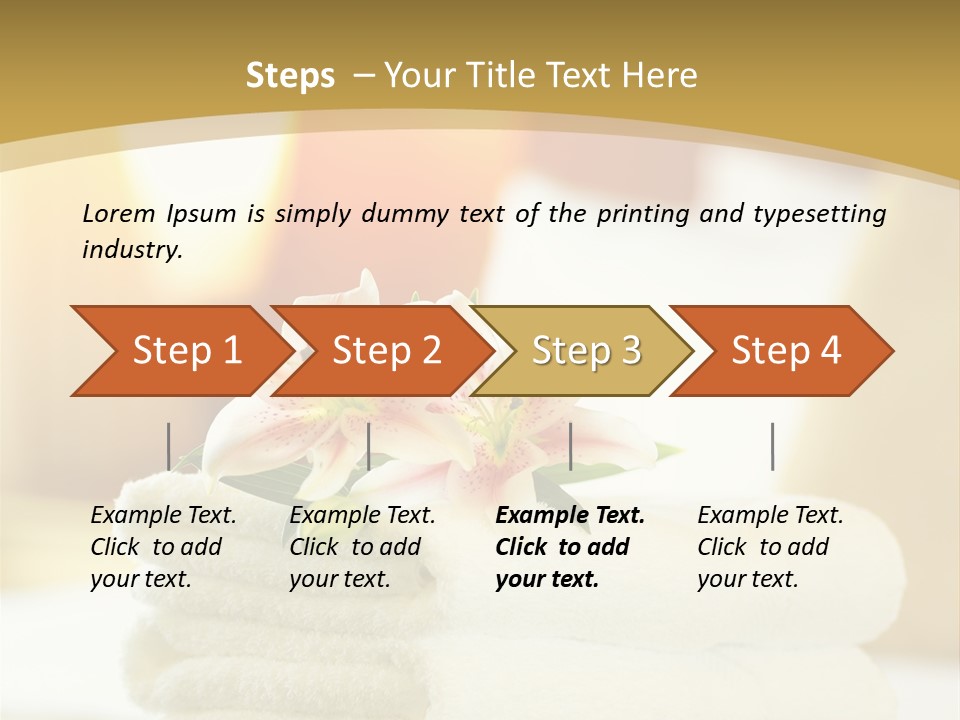 Steps – Your Title Text Here

Lorem Ipsum is simply dummy text of the printing and typesetting industry.

Step 1

Step 2

Step 3

Step 4

Example Text. Click to add your text.

Example Text. Click to add your text.

Example Text. Click to add your text.

Example Text. Click to add your text.